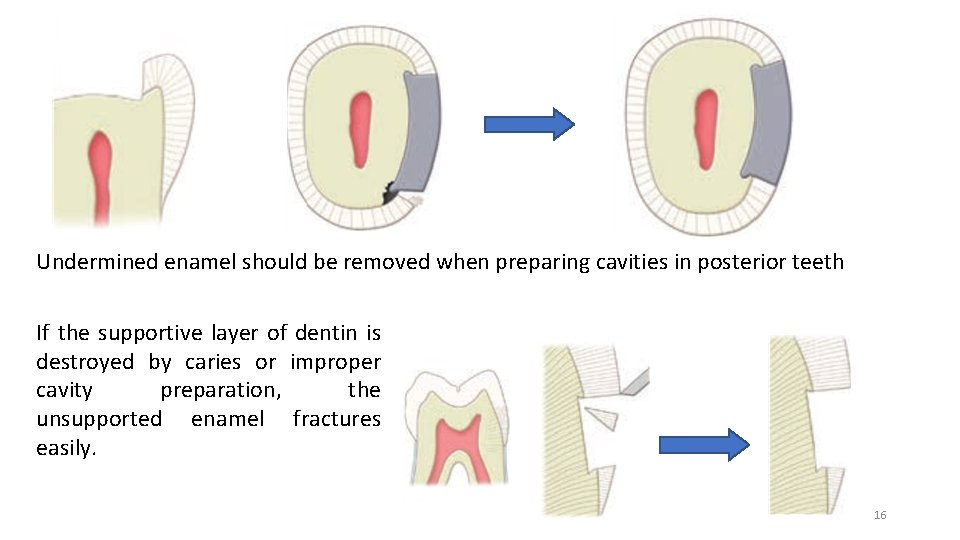 Undermined enamel should be removed when preparing cavities in posterior teeth

If the supportive layer of dentin is destroyed by caries or improper cavity preparation, the unsupported enamel fractures easily.

16